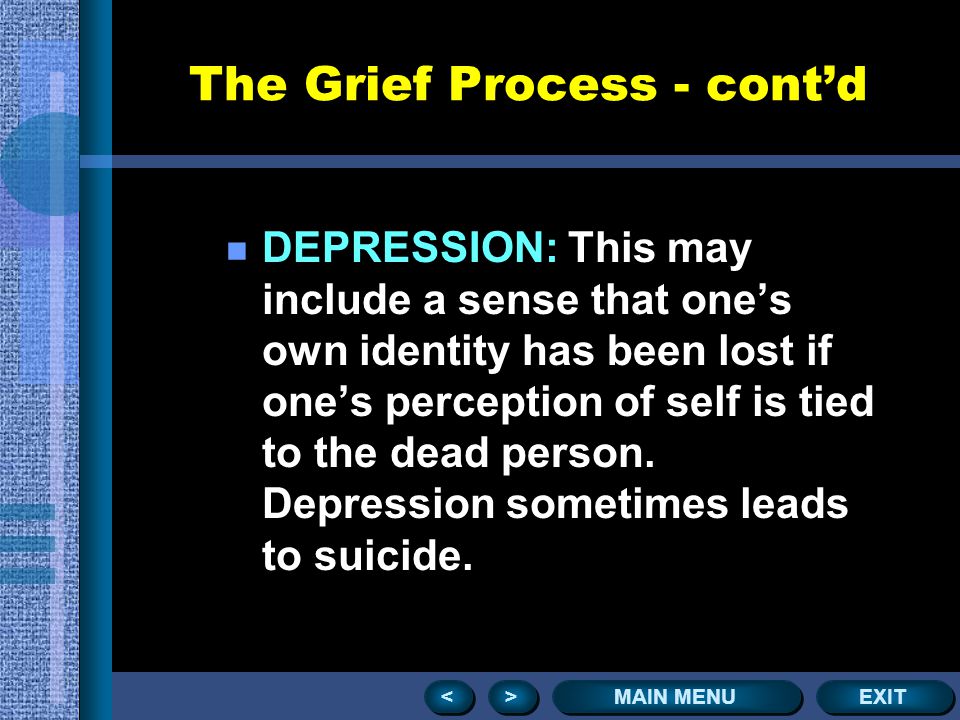 The Grief Process - cont’d

DEPRESSION: This may include a sense that one’s own identity has been lost if one’s perception of self is tied to the dead person. Depression sometimes leads to suicide.

<

>

MAIN MENU

EXIT